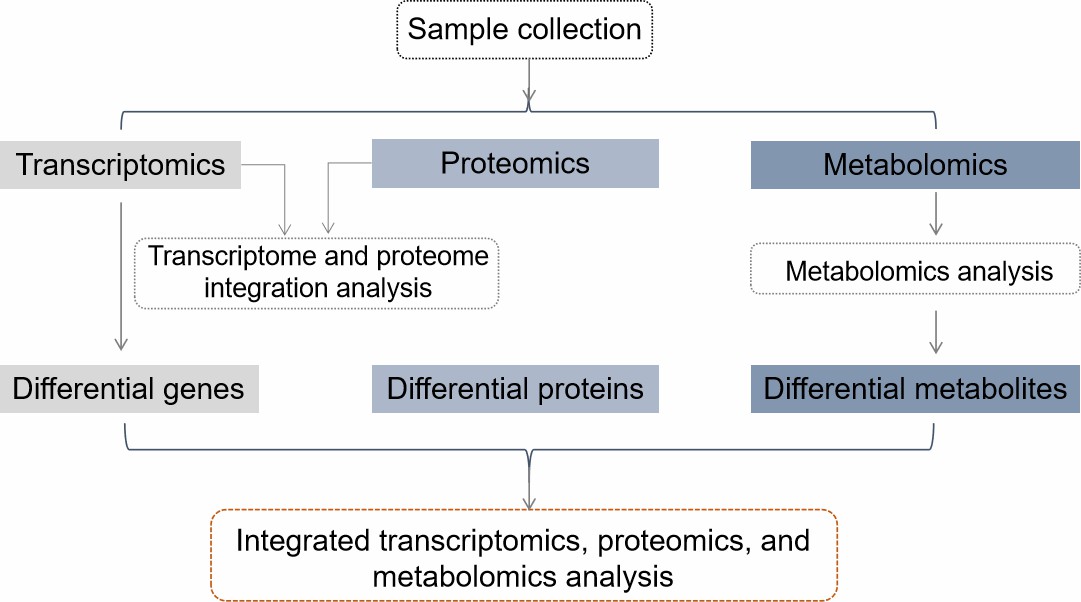 Sample collection

Transcriptomics

Proteomics

Metabolomics

Transcriptome and proteome integration analysis

Metabolomics analysis

Differential genes

Differential proteins

Differential metabolites

Integrated transcriptomics, proteomics, and metabolomics analysis